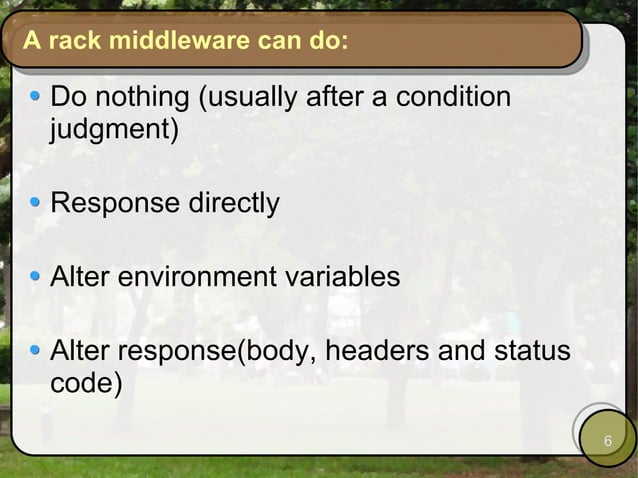 A rack middleware can do:

• Do nothing (usually after a condition judgment)

• Response directly

• Alter environment variables

• Alter response(body, headers and status code)

6